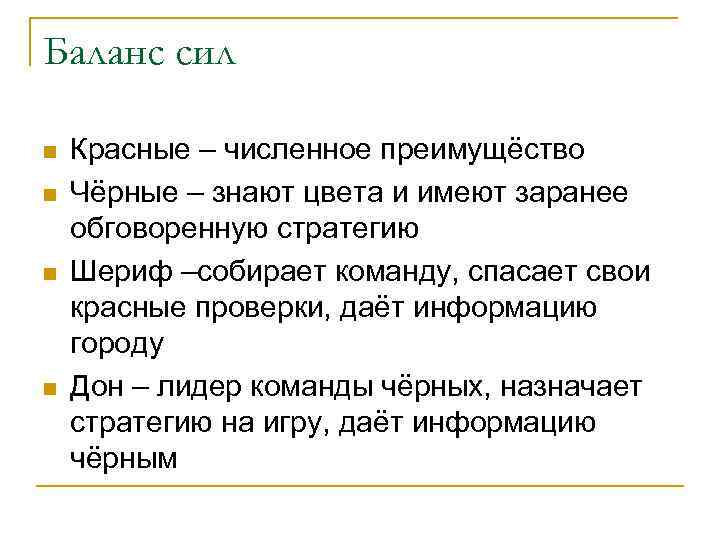 Баланс сил

Красные – численное преимущёство

Чёрные – знают цвета и имеют заранее обговоренную стратегию

Шериф –собирает команду, спасает свои красные проверки, даёт информацию городу

Дон – лидер команды чёрных, назначает стратегию на игру, даёт информацию чёрным